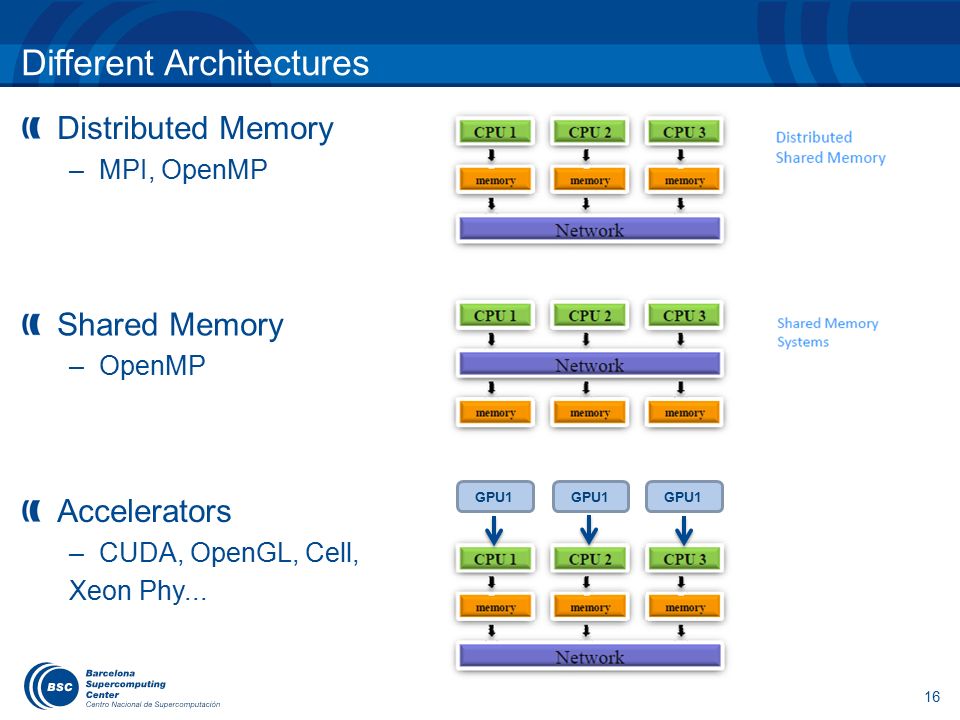 Different Architectures

Distributed Memory
– MPI, OpenMP

CPU 1 CPU 2 CPU 3
memory memory memory
Network

Distributed Shared Memory

Shared Memory
– OpenMP

CPU 1 CPU 2 CPU 3
Network
memory memory memory

Shared Memory Systems

Accelerators
– CUDA, OpenGL, Cell, Xeon Phy...

GPU1 GPU1 GPU1
CPU 1 CPU 2 CPU 3
memory memory memory
Network

BSC Barcelona Supercomputing Center
Centro Nacional de Supercomputación

16